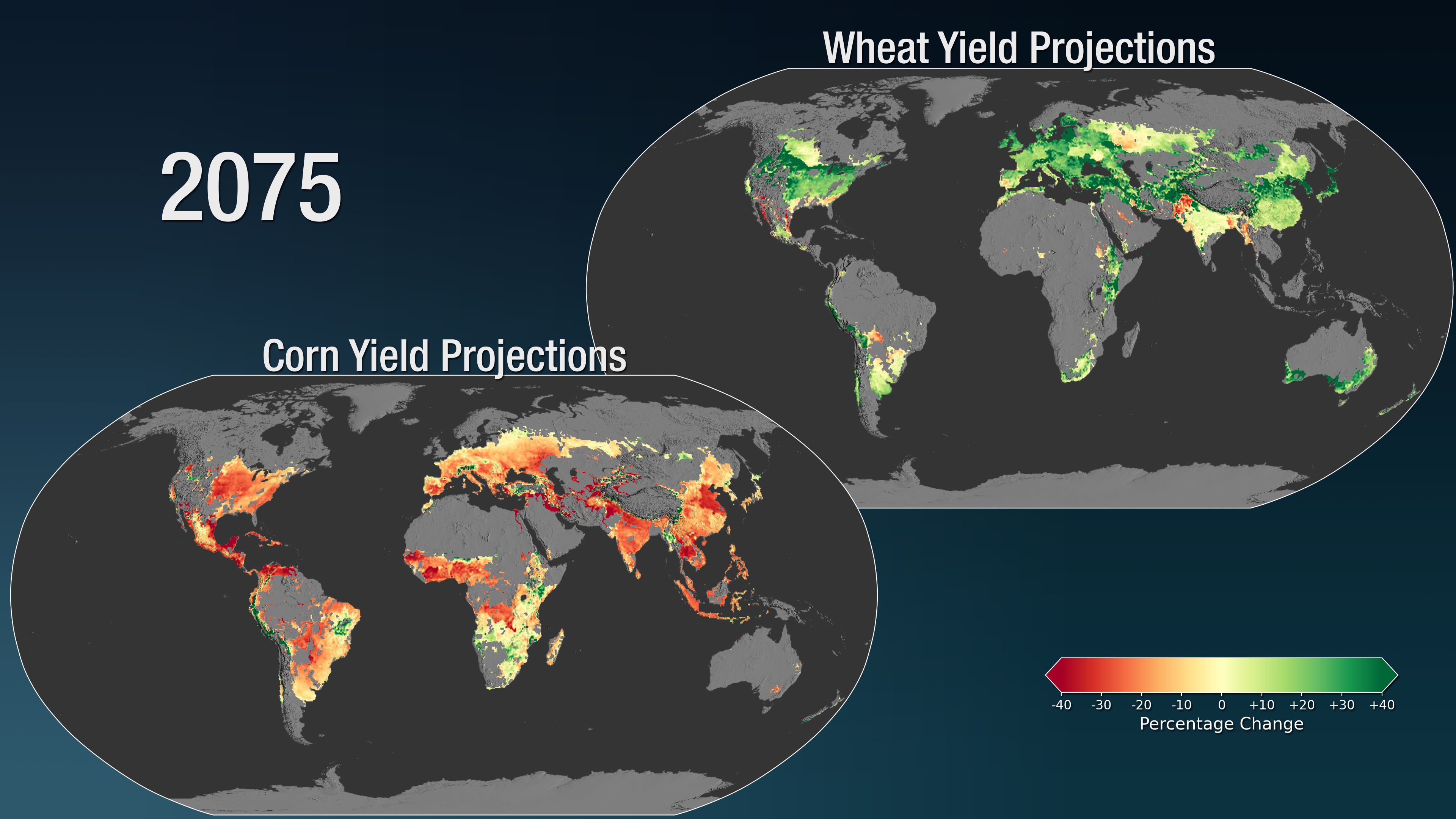 Wheat Yield Projections

2075

Corn Yield Projections

-40 -30 -20 -10 0 +10 +20 +30 +40
Percentage Change